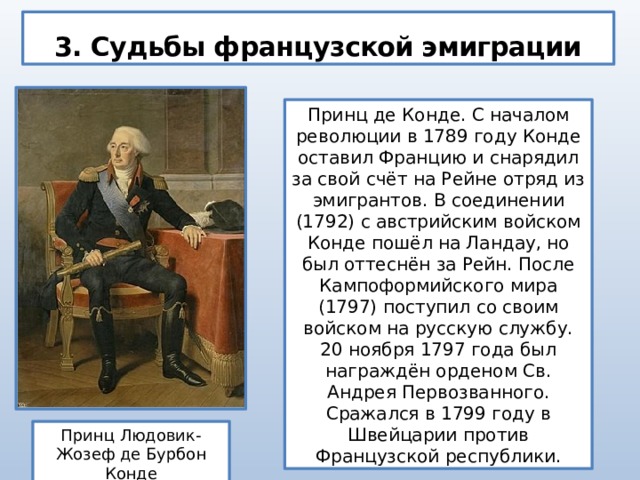 3. Судьбы французской эмиграции

Принц де Конде. С началом революции в 1789 году Конде оставил Францию и снарядил за свой счёт на Рейне отряд из эмигрантов. В соединении (1792) с австрийским войском Конде пошёл на Ландау, но был оттеснён за Рейн. После Кампоформийского мира (1797) поступил со своим войском на русскую службу. 20 ноября 1797 года был награждён орденом Св. Андрея Первозванного. Сражался в 1799 году в Швейцарии против Французской республики.

Принц Людовик-Жозеф де Бурбон Конде